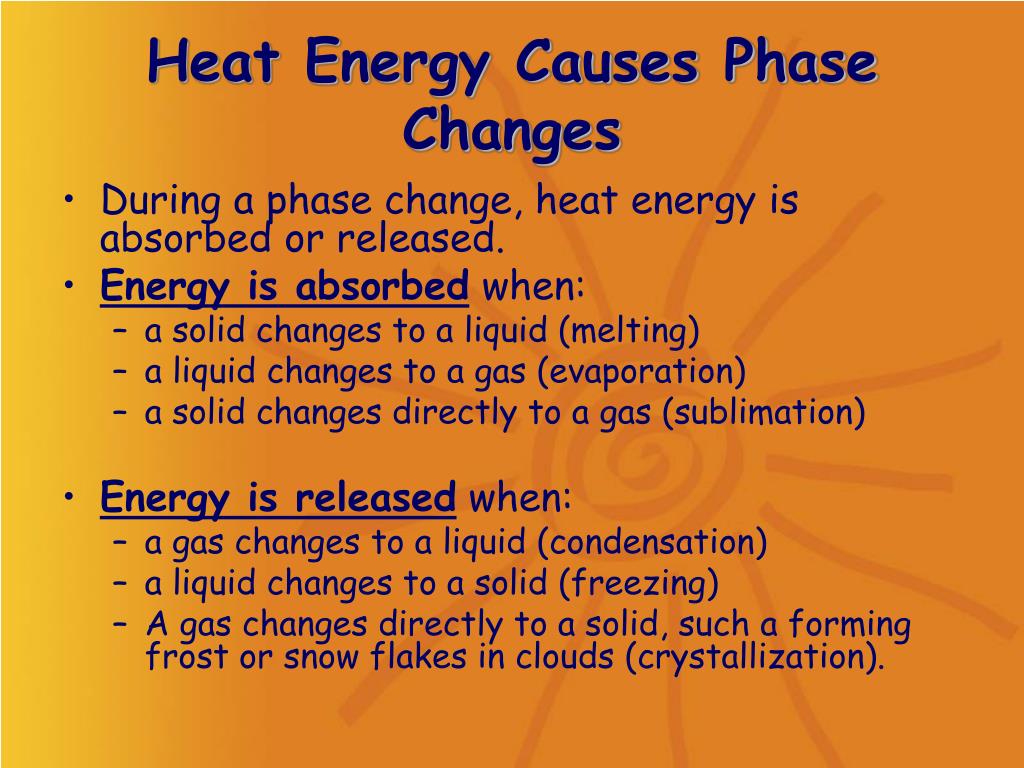 Heat Energy Causes Phase Changes

• During a phase change, heat energy is absorbed or released.
• Energy is absorbed when:
– a solid changes to a liquid (melting)
– a liquid changes to a gas (evaporation)
– a solid changes directly to a gas (sublimation)

• Energy is released when:
– a gas changes to a liquid (condensation)
– a liquid changes to a solid (freezing)
– A gas changes directly to a solid, such a forming frost or snow flakes in clouds (crystallization).